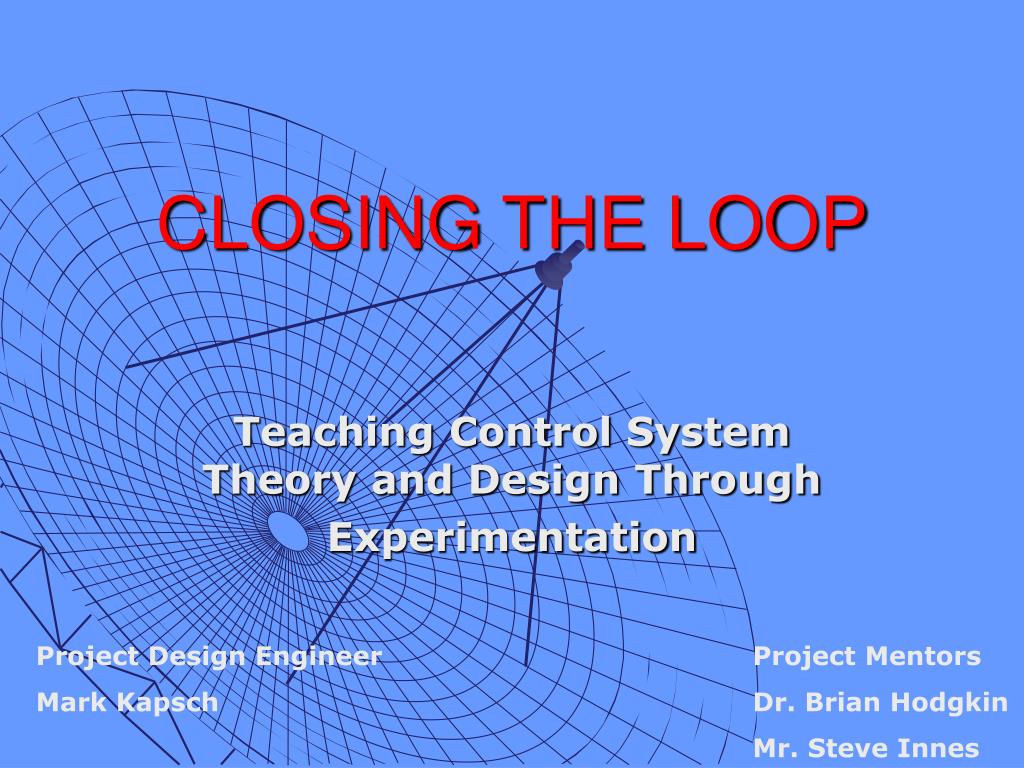 CLOSING THE LOOP

Teaching Control System Theory and Design Through Experimentation

Project Design Engineer

Mark Kapsch

Project Mentors

Dr. Brian Hodgkin

Mr. Steve Innes